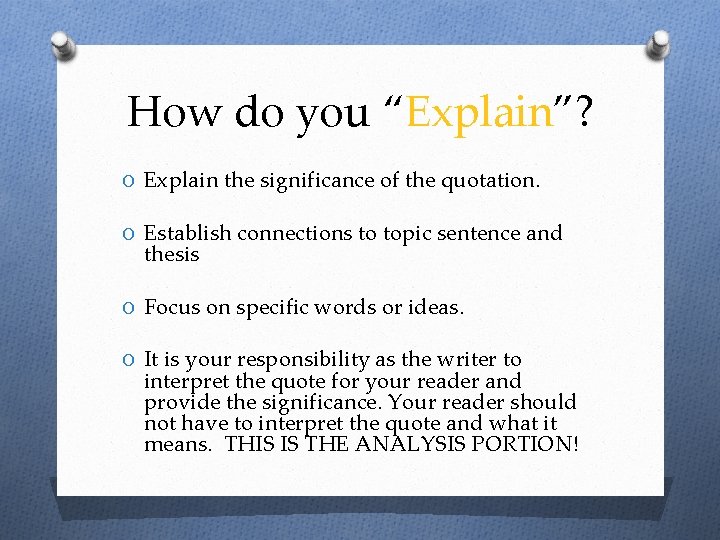 How do you “Explain”?

O Explain the significance of the quotation.

O Establish connections to topic sentence and thesis

O Focus on specific words or ideas.

O It is your responsibility as the writer to interpret the quote for your reader and provide the significance. Your reader should not have to interpret the quote and what it means.  THIS IS THE ANALYSIS PORTION!